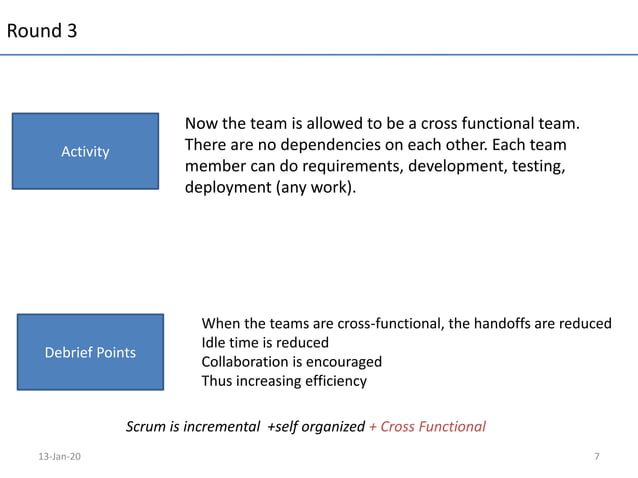 Round 3

Activity

Now the team is allowed to be a cross functional team. There are no dependencies on each other. Each team member can do requirements, development, testing, deployment (any work).

Debrief Points

When the teams are cross-functional, the handoffs are reduced
Idle time is reduced
Collaboration is encouraged
Thus increasing efficiency

Scrum is incremental +self organized + Cross Functional

13-Jan-20

7